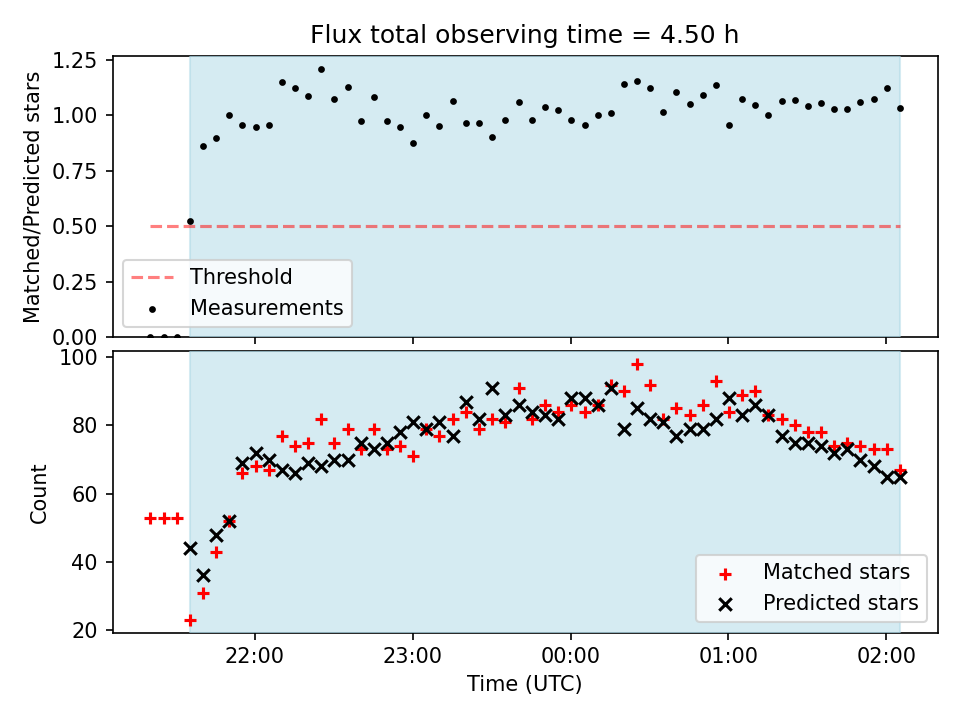 Flux total observing time = 4.50 h

Matched/Predicted stars

1.25
1.00
0.75
0.50
0.25
0.00

Threshold
Measurements

Count

100
80
60
40
20

Matched stars
Predicted stars

22:00
23:00
00:00
01:00
02:00

Time (UTC)